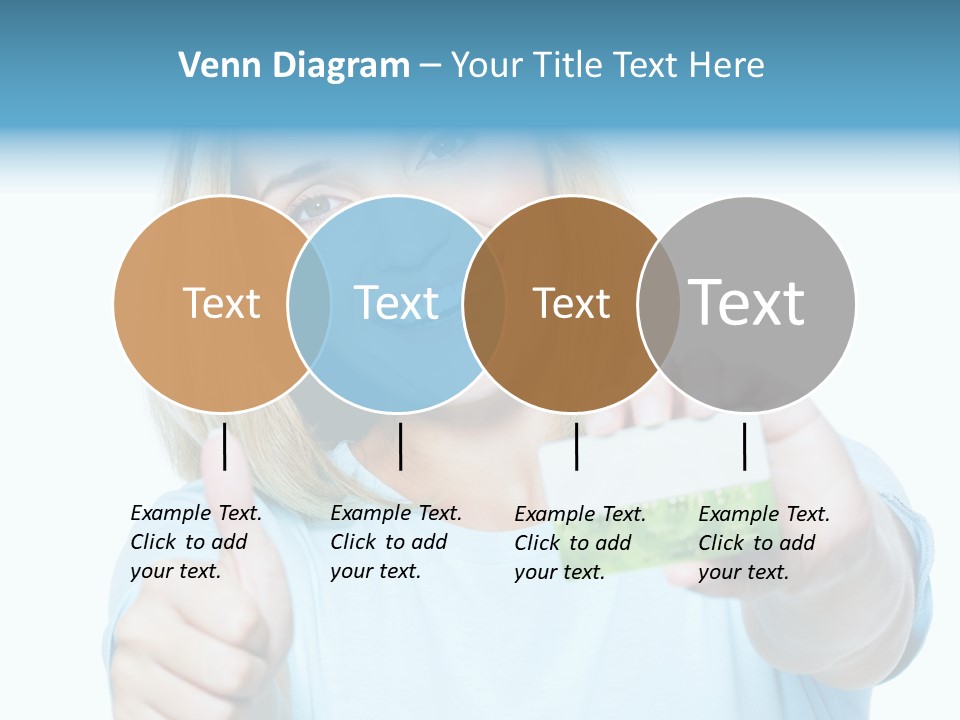 Venn Diagram – Your Title Text Here

Text

Text

Text

Text

Example Text. Click to add your text.

Example Text. Click to add your text.

Example Text. Click to add your text.

Example Text. Click to add your text.